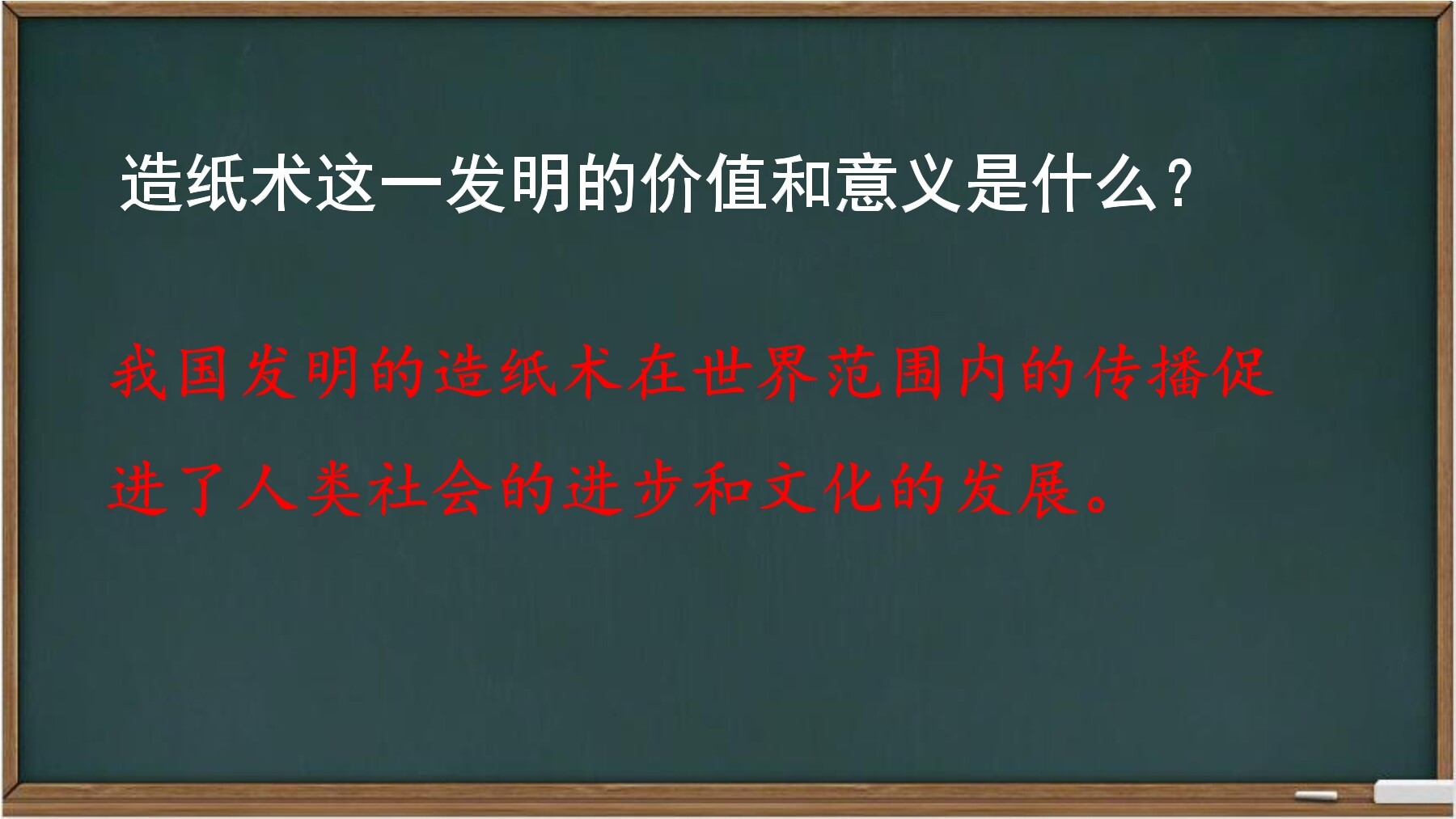 造纸术这一发明的价值和意义是什么？

我国发明的造纸术在世界范围内的传播促进了人类社会的进步和文化的发展。